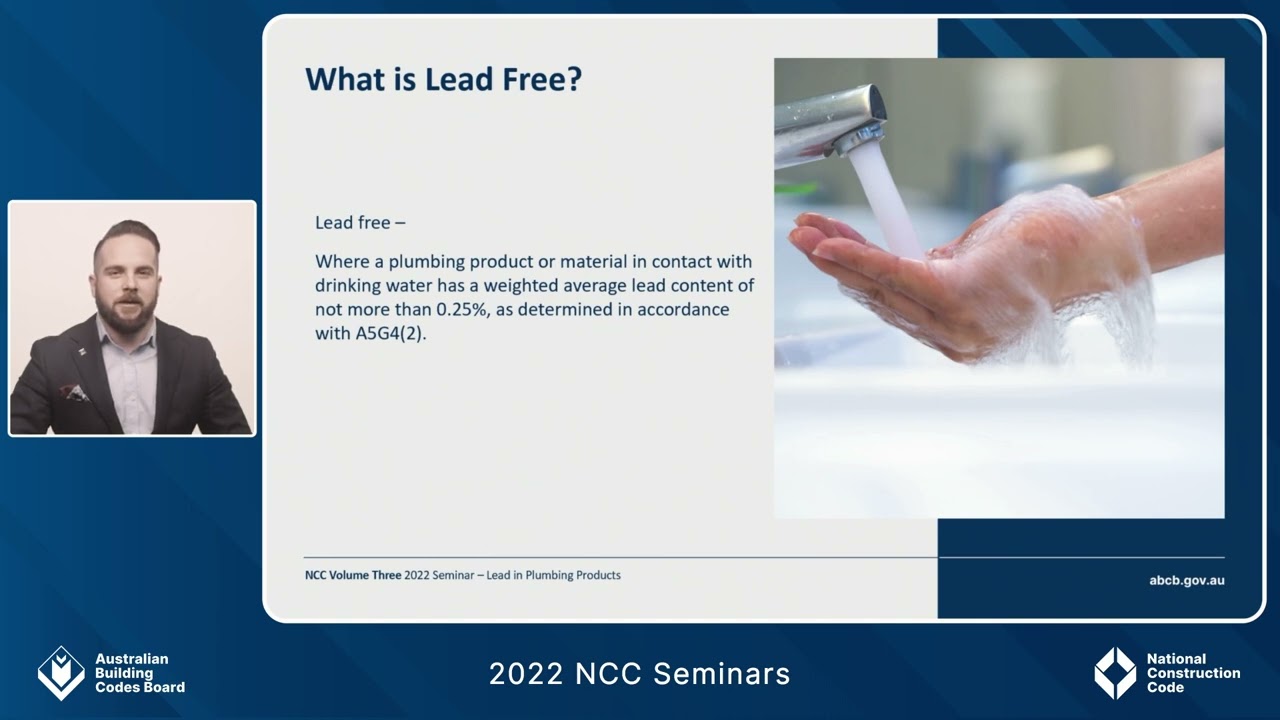 What is Lead Free?

Lead free –

Where a plumbing product or material in contact with drinking water has a weighted average lead content of not more than 0.25%, as determined in accordance with A5G4(2).

NCC Volume Three 2022 Seminar – Lead in Plumbing Products

abcb.gov.au

Australian Building Codes Board

2022 NCC Seminars

National Construction Code